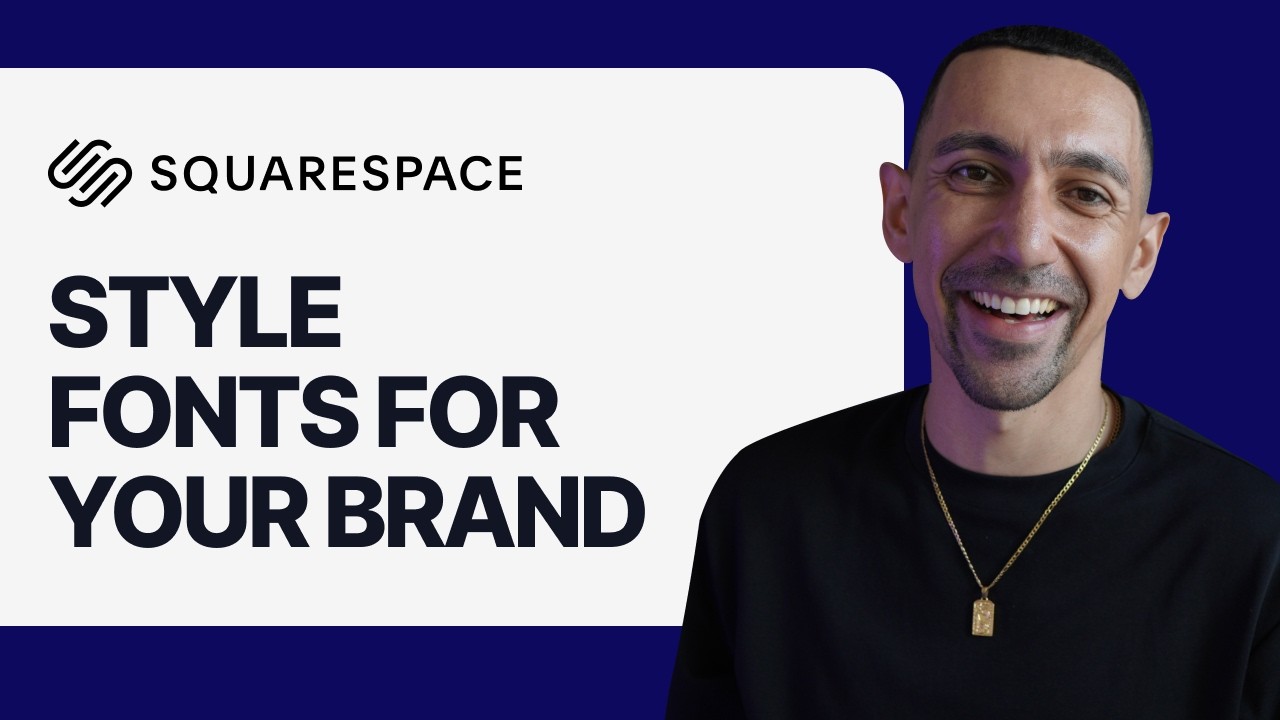 SQUARESPACE

STYLE FONTS FOR YOUR BRAND